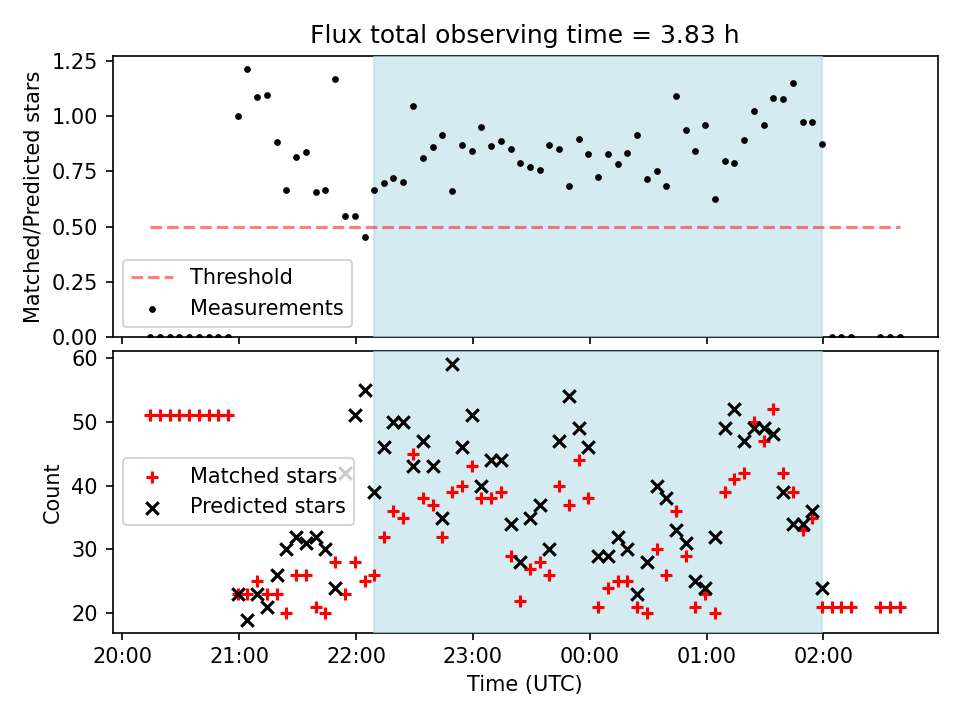 Flux total observing time = 3.83 h

Matched/Predicted stars

1.25
1.00
0.75
0.50
0.25
0.00

Threshold
Measurements

Count

60
50
40
30
20

Matched stars
Predicted stars

20:00
21:00
22:00
23:00
00:00
01:00
02:00

Time (UTC)